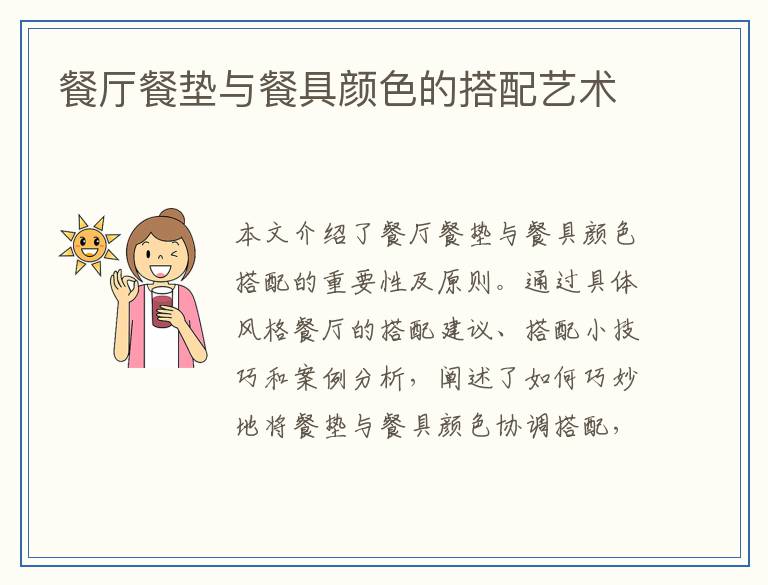 餐厅餐垫与餐具颜色的搭配艺术

本文介绍了餐厅餐垫与餐具颜色搭配的重要性及原则。通过具体风格餐厅的搭配建议、搭配小技巧和案例分析，阐述了如何巧妙地将餐垫与餐具颜色协调搭配，